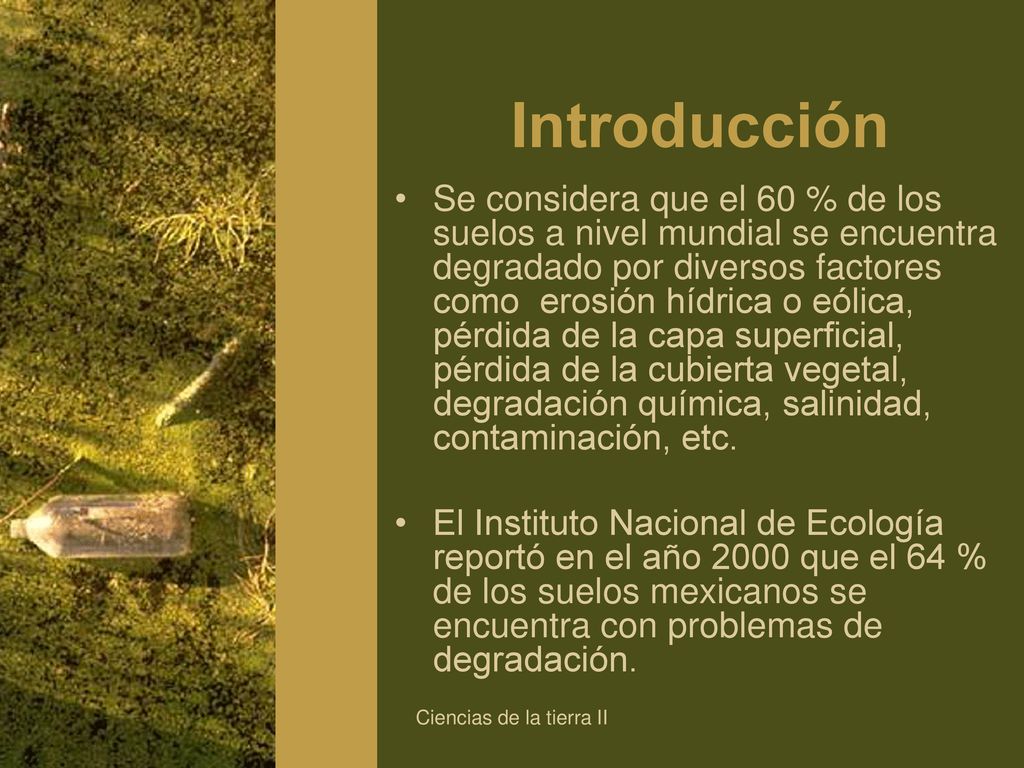 Introducción

• Se considera que el 60 % de los suelos a nivel mundial se encuentra degradado por diversos factores como erosión hídrica o eólica, pérdida de la capa superficial, pérdida de la cubierta vegetal, degradación química, salinidad, contaminación, etc.

• El Instituto Nacional de Ecología reportó en el año 2000 que el 64 % de los suelos mexicanos se encuentra con problemas de degradación.

Ciencias de la tierra II